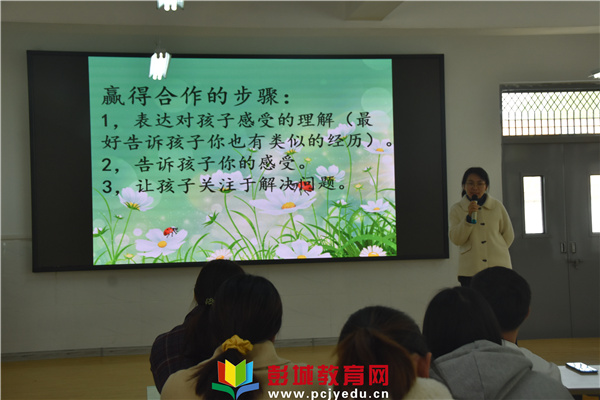 赢得合作的步骤：
1，表达对孩子感受的理解（最好告诉孩子你也有类似的经历）。
2，告诉孩子你的感受。
3，让孩子关注于解决问题。

彭城教育网
www.pcjyedu.cn